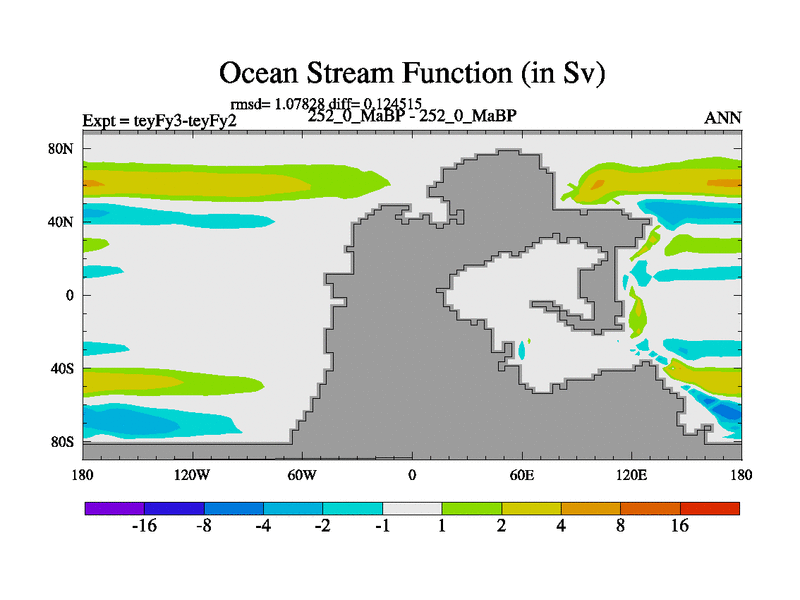 Ocean Stream Function (in Sv)

rmsd= 1.07828 diff= 0.124515

Expt = teyFy3-teyFy2

252_0_MaBP - 252_0_MaBP

ANN

80N
40N
0
40S
80S

180
120W
60W
0
60E
120E
180

-16
-8
-4
-2
-1
1
2
4
8
16